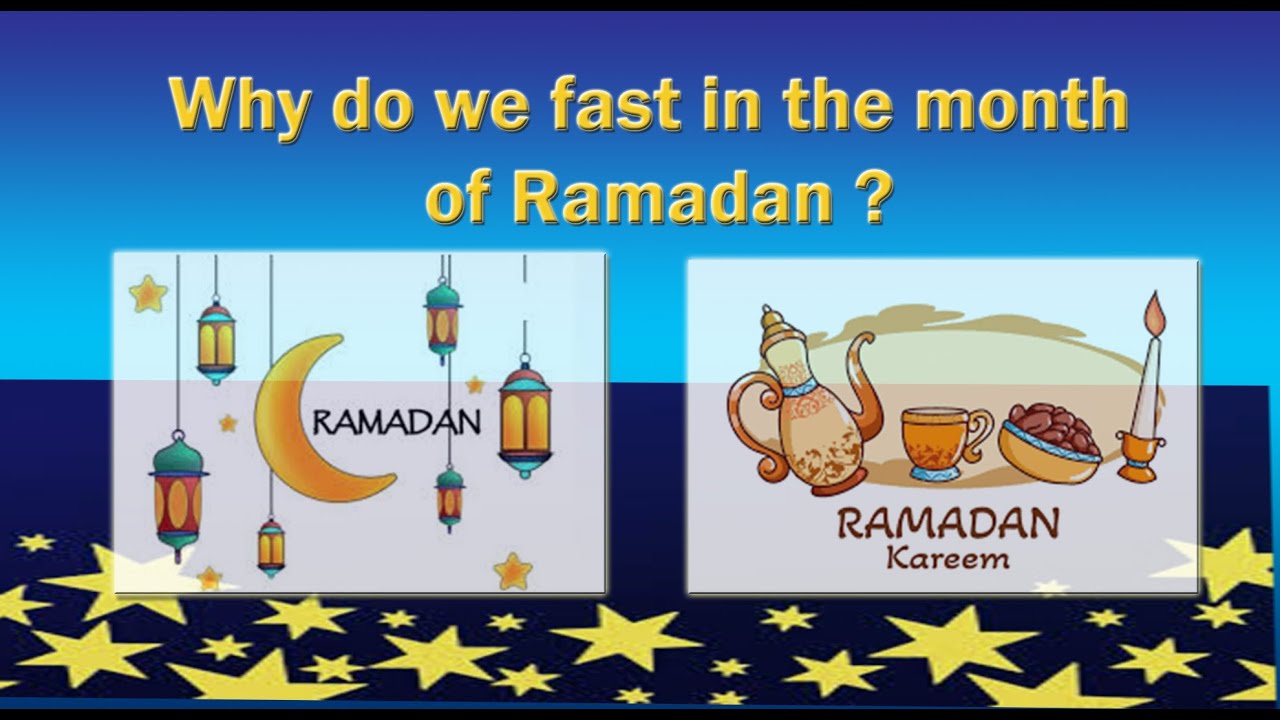 Why do we fast in the month of Ramadan ?

RAMADAN

RAMADAN
Kareem